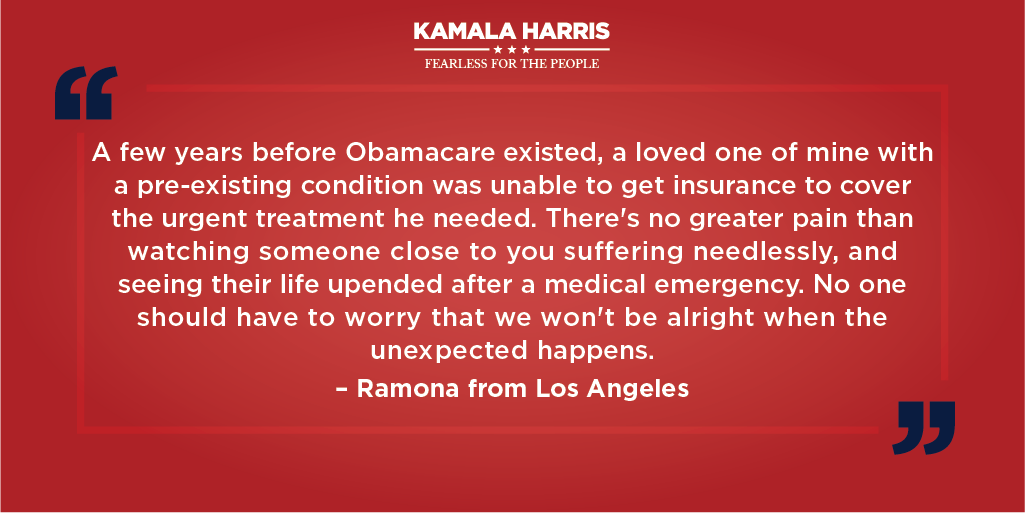 KAMALA HARRIS
★★★
FEARLESS FOR THE PEOPLE

A few years before Obamacare existed, a loved one of mine with a pre-existing condition was unable to get insurance to cover the urgent treatment he needed. There's no greater pain than watching someone close to you suffering needlessly, and seeing their life upended after a medical emergency. No one should have to worry that we won't be alright when the unexpected happens.

– Ramona from Los Angeles